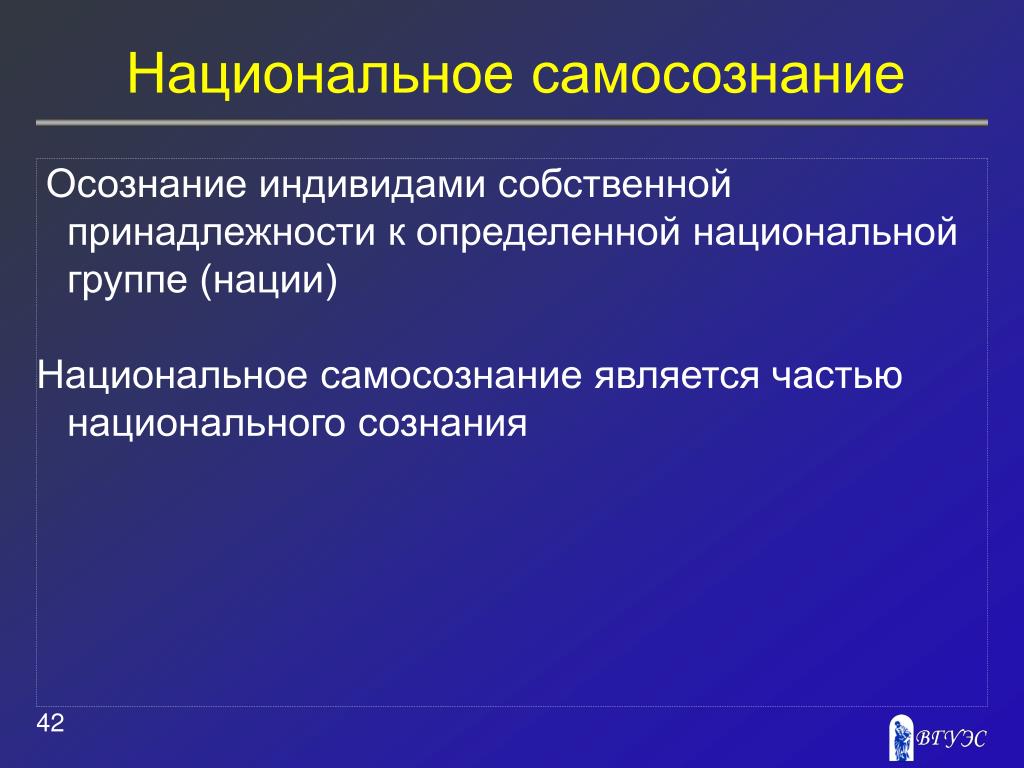 Национальное самосознание

Осознание индивидами собственной принадлежности к определенной национальной группе (нации)

Национальное самосознание является частью национального сознания

42

ВГУЭС